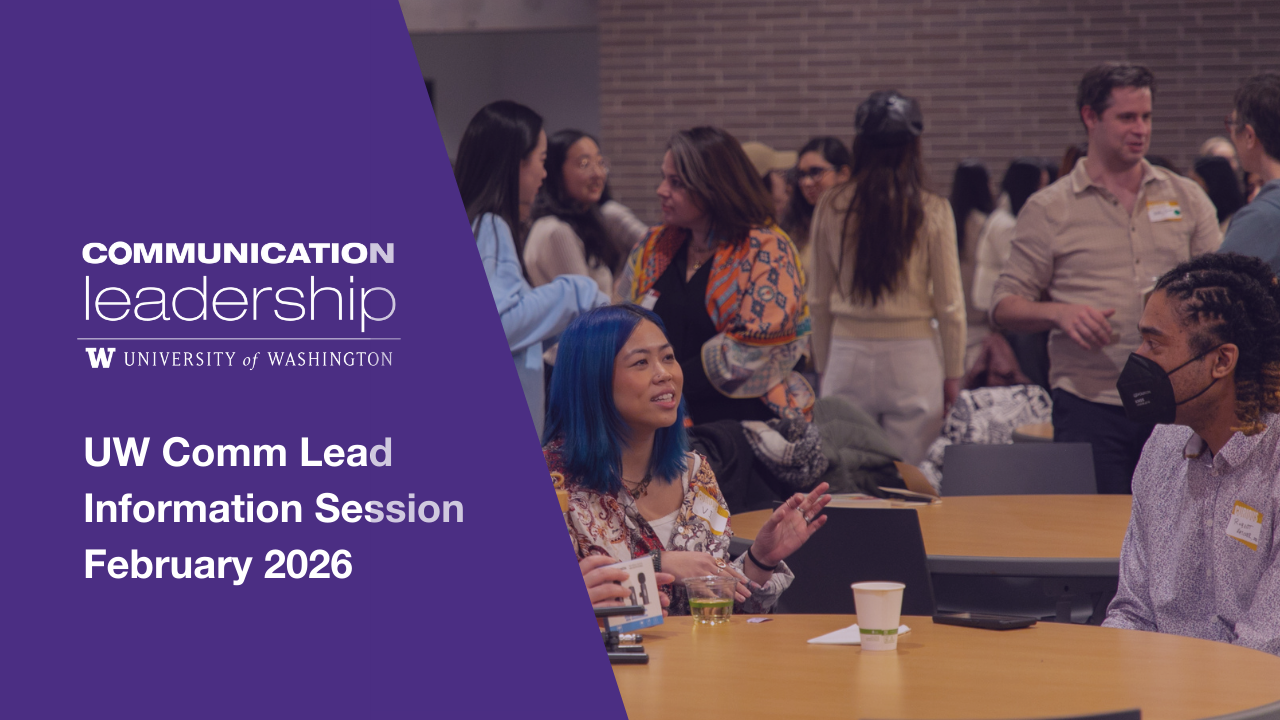 COMMUNICATION
leadership
W UNIVERSITY of WASHINGTON

UW Comm Lead
Information Session
February 2026